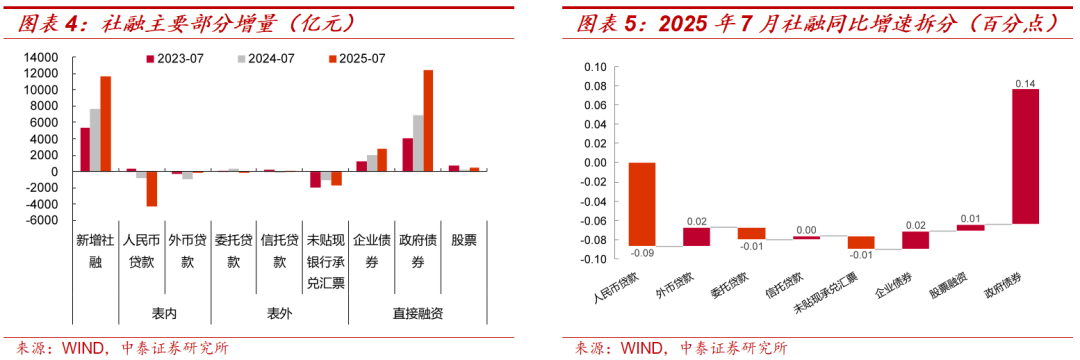 图表 4：社融主要部分增量（亿元）

2023-07　2024-07　2025-07

14000
12000
10000
8000
6000
4000
2000
0
-2000
-4000
-6000

新增社融
人民币贷款
外币贷款
委托贷款
信托贷款
未贴现银行承兑汇票
企业债券
政府债券
股票

表内
表外
直接融资

来源：WIND，中泰证券研究所

图表 5：2025 年 7 月社融同比增速拆分（百分点）

0.10
0.08
0.06
0.04
0.02
0.00
-0.02
-0.04
-0.06
-0.08
-0.10

-0.09
0.02
-0.01
0.00
-0.01
0.02
0.01
0.14

人民币贷款
外币贷款
委托贷款
信托贷款
未贴现承兑汇票
企业债券
股票融资
政府债券

来源：WIND，中泰证券研究所